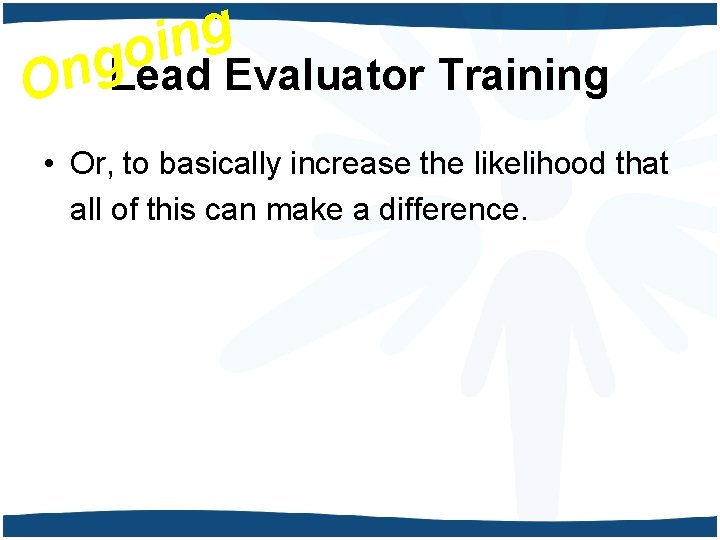 Ongoing Lead Evaluator Training

• Or, to basically increase the likelihood that all of this can make a difference.